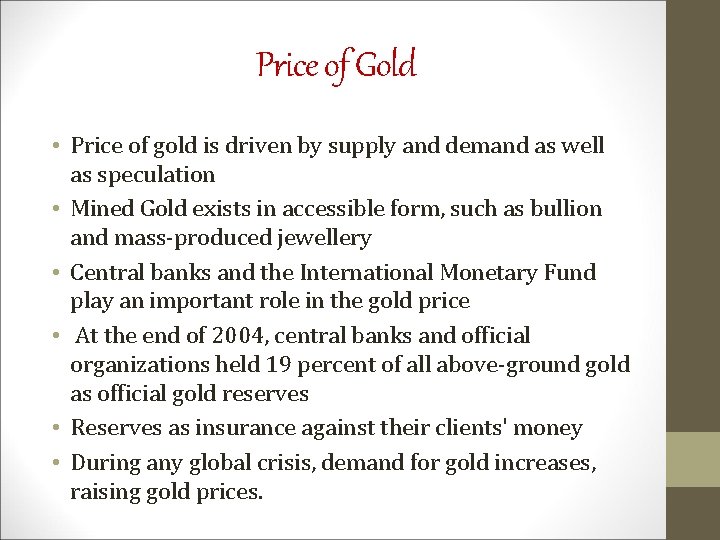 Price of Gold

• Price of gold is driven by supply and demand as well as speculation
• Mined Gold exists in accessible form, such as bullion and mass-produced jewellery
• Central banks and the International Monetary Fund play an important role in the gold price
• At the end of 2004, central banks and official organizations held 19 percent of all above-ground gold as official gold reserves
• Reserves as insurance against their clients' money
• During any global crisis, demand for gold increases, raising gold prices.